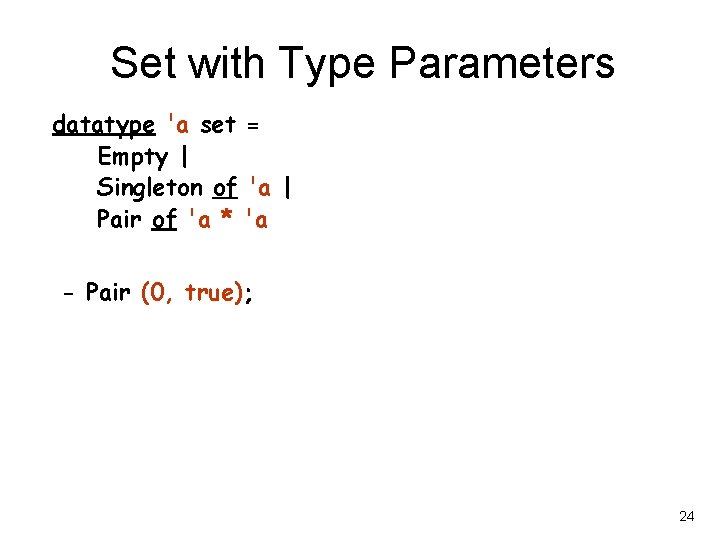 Set with Type Parameters

datatype 'a set =
Empty |
Singleton of 'a |
Pair of 'a * 'a

- Pair (0, true);

24